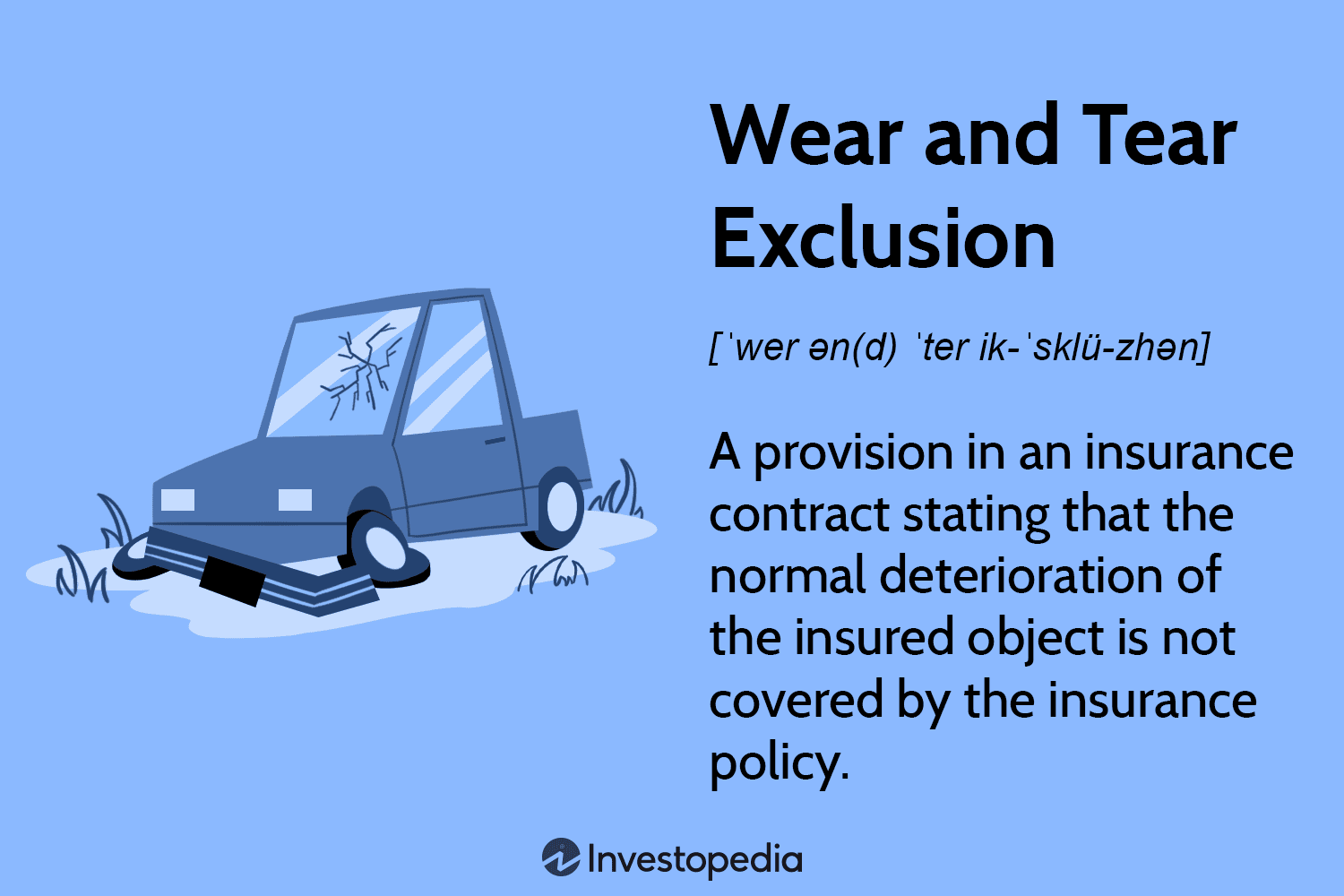 Wear and Tear Exclusion

[ˈwer ən(d) ˈter ik-ˈsklü-zhən]

A provision in an insurance contract stating that the normal deterioration of the insured object is not covered by the insurance policy.

Investopedia